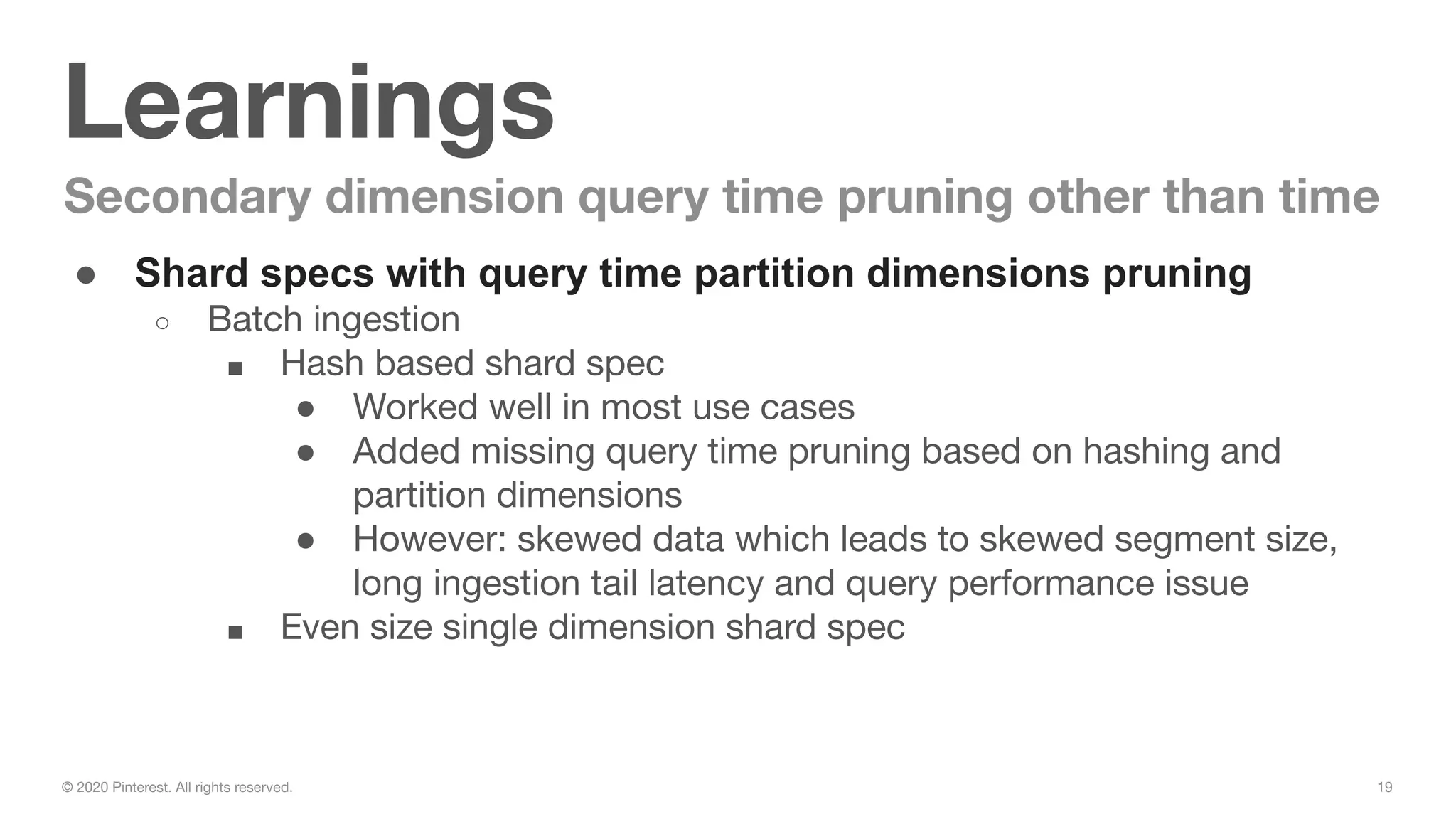 Learnings

Secondary dimension query time pruning other than time

● Shard specs with query time partition dimensions pruning
  ○ Batch ingestion
    ■ Hash based shard spec
      ● Worked well in most use cases
      ● Added missing query time pruning based on hashing and partition dimensions
      ● However: skewed data which leads to skewed segment size, long ingestion tail latency and query performance issue
    ■ Even size single dimension shard spec

© 2020 Pinterest. All rights reserved.

19